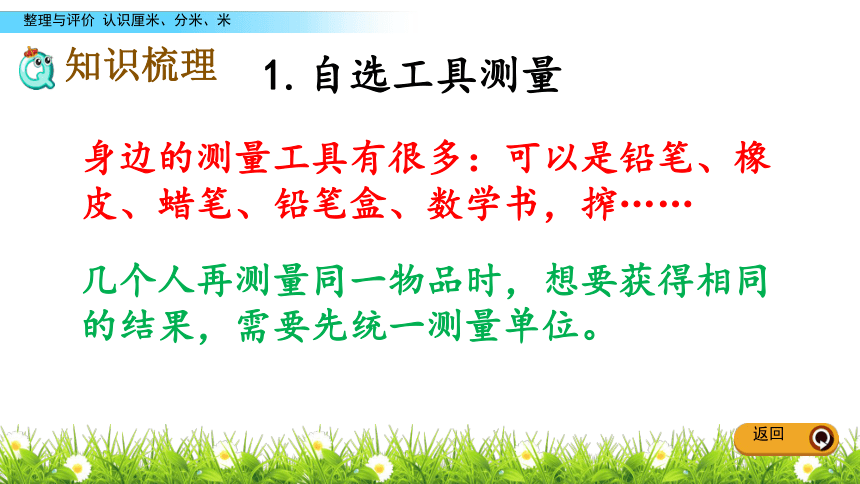 整理与评价 认识厘米、分米、米

知识梳理

1. 自选工具测量

身边的测量工具有很多：可以是铅笔、橡皮、蜡笔、铅笔盒、数学书，拃……

几个人再测量同一物品时，想要获得相同的结果，需要先统一测量单位。

返回